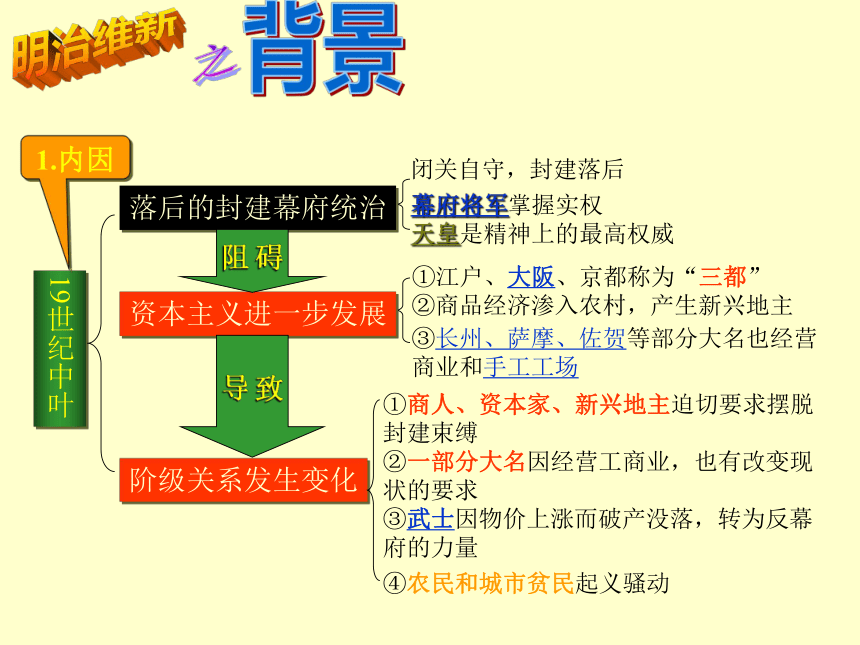 明治维新 之 背景

1.内因

19世纪中叶

落后的封建幕府统治

闭关自守，封建落后
幕府将军掌握实权
天皇是精神上的最高权威

阻碍

资本主义进一步发展

①江户、大阪、京都称为“三都”
②商品经济渗入农村，产生新兴地主
③长州、萨摩、佐贺等部分大名也经营商业和手工工场

导致

阶级关系发生变化

①商人、资本家、新兴地主迫切要求摆脱封建束缚
②一部分大名因经营工商业，也有改变现状的要求
③武士因物价上涨而破产没落，转为反幕府的力量
④农民和城市贫民起义骚动